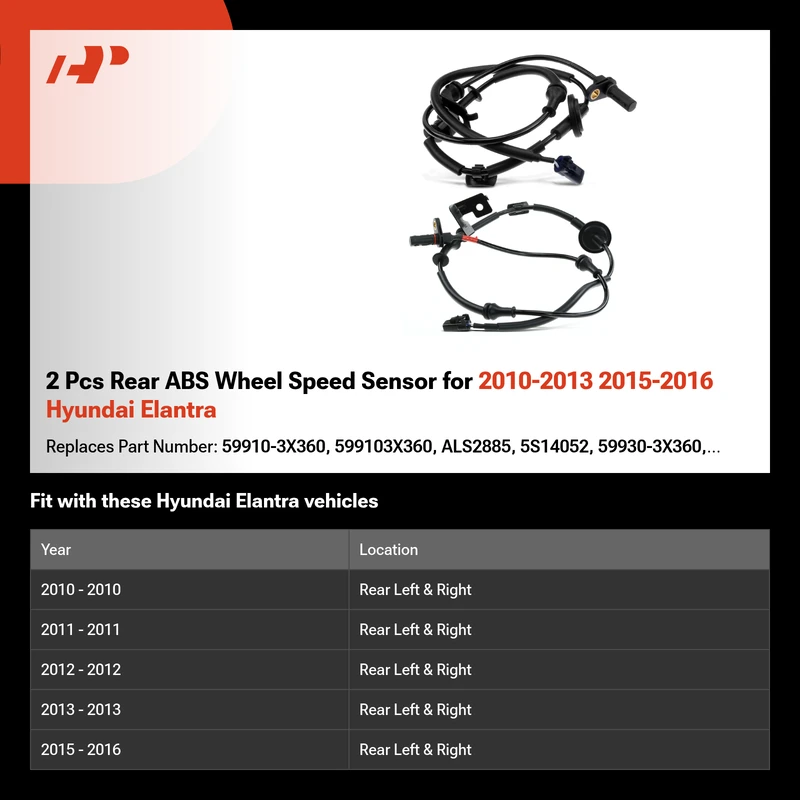 2 Pcs Rear ABS Wheel Speed Sensor for 2010-2013 2015-2016 Hyundai Elantra

Replaces Part Number: 59910-3X360, 599103X360, ALS2885, 5S14052, 59930-3X360,...

Fit with these Hyundai Elantra vehicles

| Year | Location |
|---|---|
| 2010 - 2010 | Rear Left & Right |
| 2011 - 2011 | Rear Left & Right |
| 2012 - 2012 | Rear Left & Right |
| 2013 - 2013 | Rear Left & Right |
| 2015 - 2016 | Rear Left & Right |